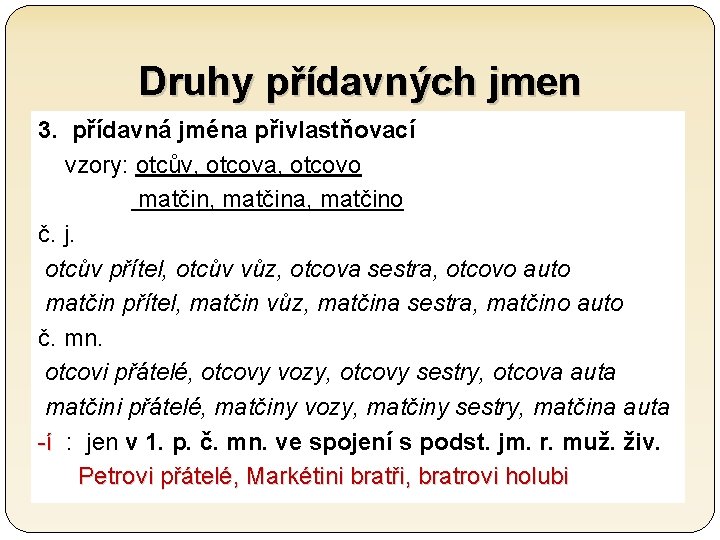 Druhy přídavných jmen

3. přídavná jména přivlastňovací
vzory: otcův, otcova, otcovo
matčin, matčina, matčino

č. j.
otcův přítel, otcův vůz, otcova sestra, otcovo auto
matčin přítel, matčin vůz, matčina sestra, matčino auto

č. mn.
otcovi přátelé, otcovy vozy, otcovy sestry, otcova auta
matčini přátelé, matčiny vozy, matčiny sestry, matčina auta

-í : jen v 1. p. č. mn. ve spojení s podst. jm. r. muž. živ.
Petrovi přátelé, Markétini bratři, bratrovi holubi